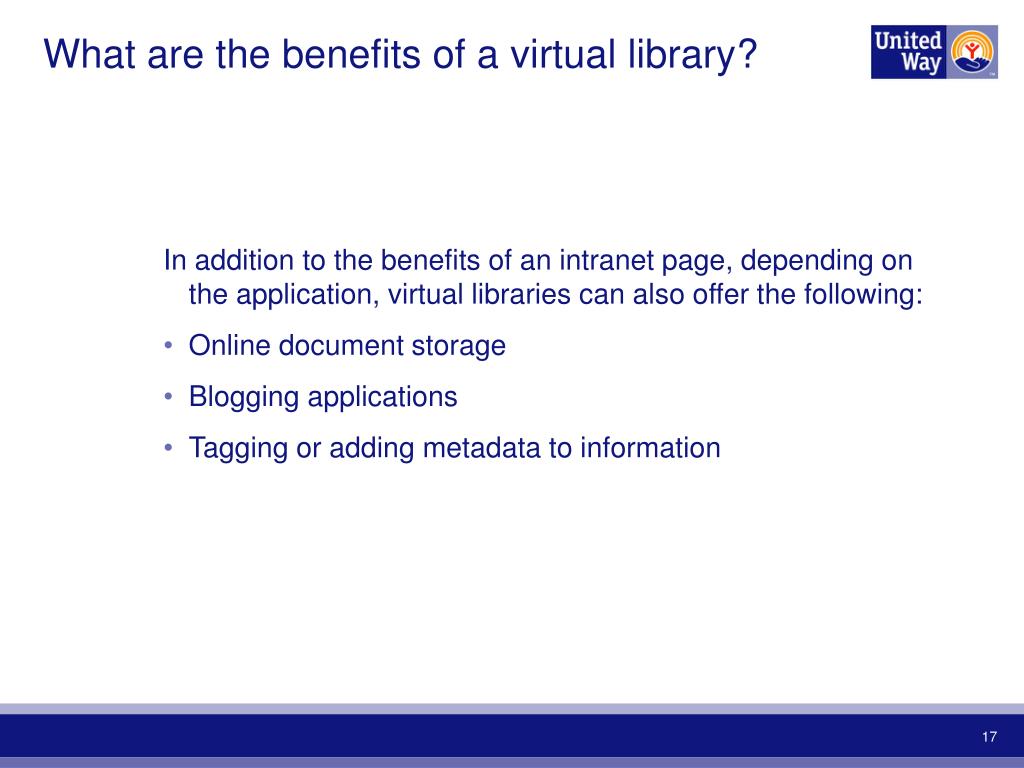 What are the benefits of a virtual library?

United Way

In addition to the benefits of an intranet page, depending on the application, virtual libraries can also offer the following:

• Online document storage
• Blogging applications
• Tagging or adding metadata to information

17